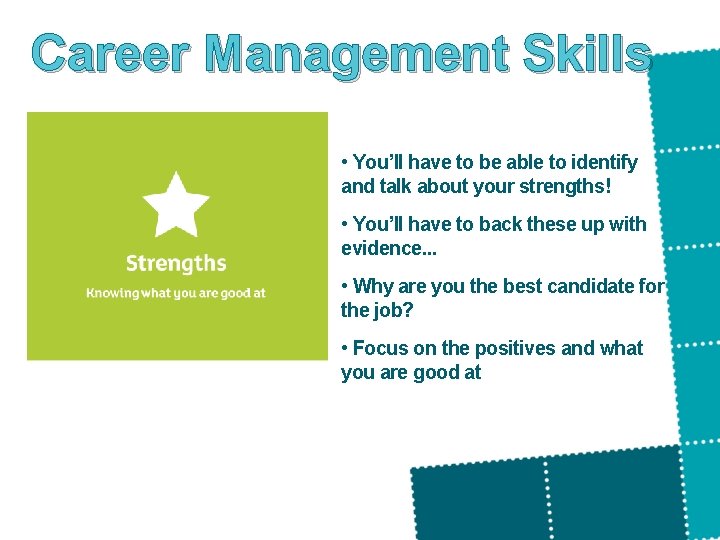 Career Management Skills

Strengths

Knowing what you are good at

• You'll have to be able to identify and talk about your strengths!

• You'll have to back these up with evidence...

• Why are you the best candidate for the job?

• Focus on the positives and what you are good at